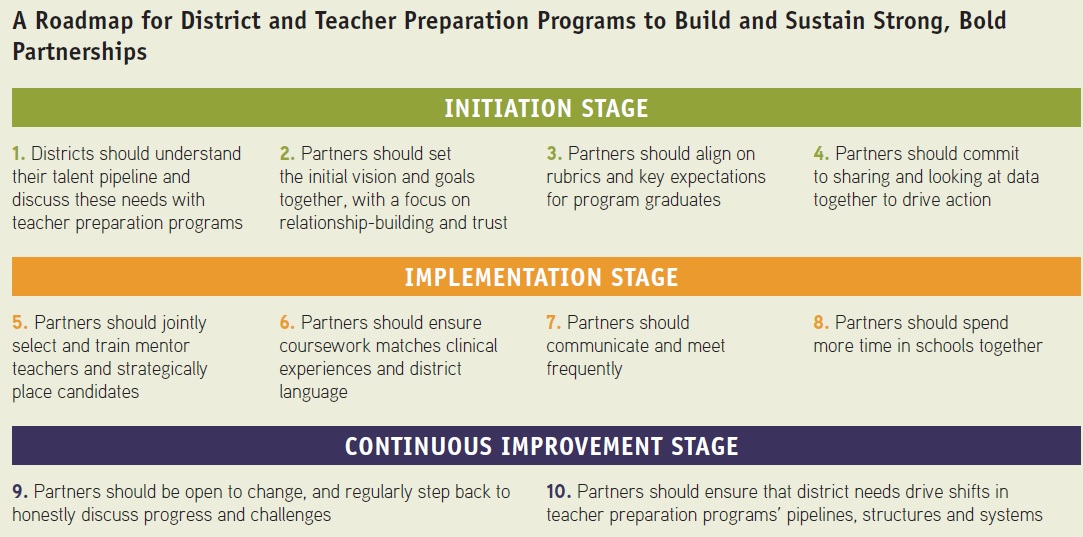 A Roadmap for District and Teacher Preparation Programs to Build and Sustain Strong, Bold Partnerships

INITIATION STAGE

1. Districts should understand their talent pipeline and discuss these needs with teacher preparation programs

2. Partners should set the initial vision and goals together, with a focus on relationship-building and trust

3. Partners should align on rubrics and key expectations for program graduates

4. Partners should commit to sharing and looking at data together to drive action

IMPLEMENTATION STAGE

5. Partners should jointly select and train mentor teachers and strategically place candidates

6. Partners should ensure coursework matches clinical experiences and district language

7. Partners should communicate and meet frequently

8. Partners should spend more time in schools together

CONTINUOUS IMPROVEMENT STAGE

9. Partners should be open to change, and regularly step back to honestly discuss progress and challenges

10. Partners should ensure that district needs drive shifts in teacher preparation programs' pipelines, structures and systems